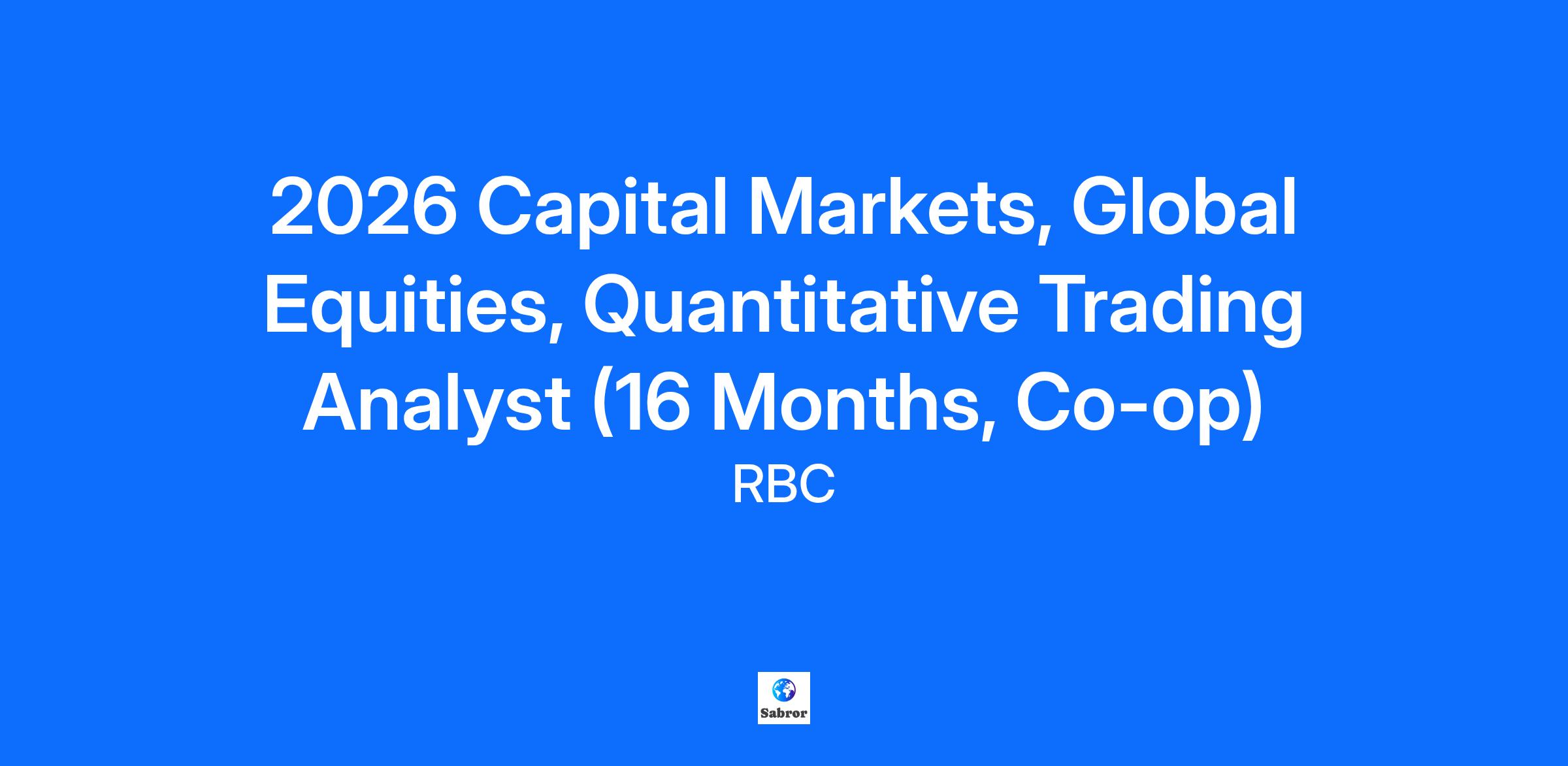 2026 Capital Markets, Global Equities, Quantitative Trading Analyst (16 Months, Co-op)

RBC

Sabror